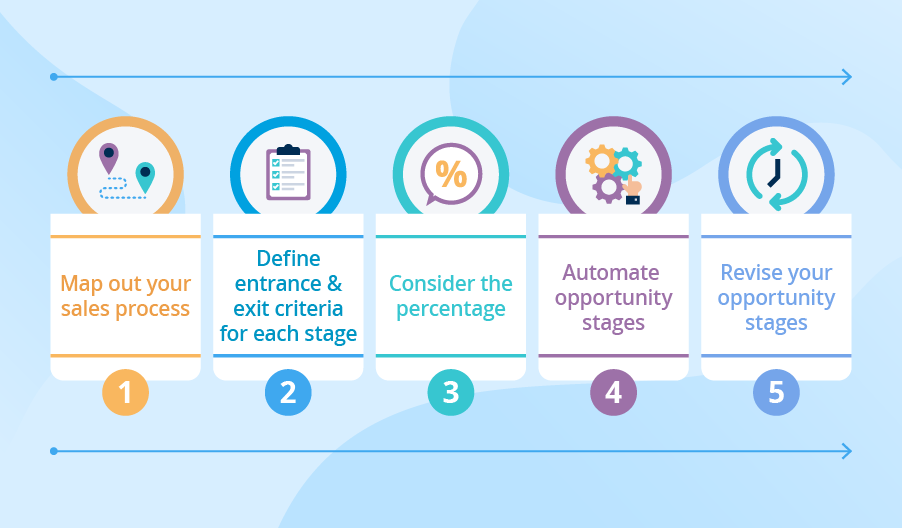 %

Map out your sales process

1

Define entrance & exit criteria for each stage

2

Consider the percentage

3

Automate opportunity stages

4

Revise your opportunity stages

5